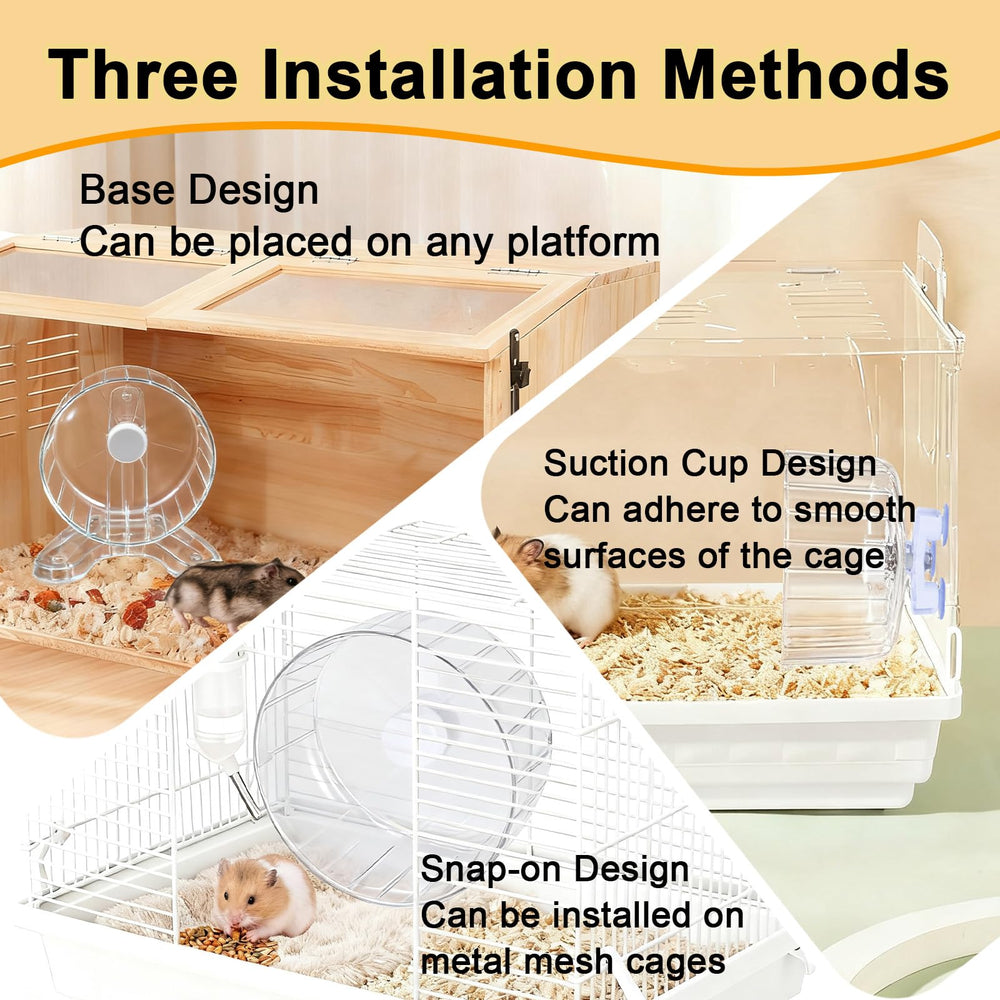 Three Installation Methods

Base Design
Can be placed on any platform

Suction Cup Design
Can adhere to smooth surfaces of the cage

Snap-on Design
Can be installed on metal mesh cages